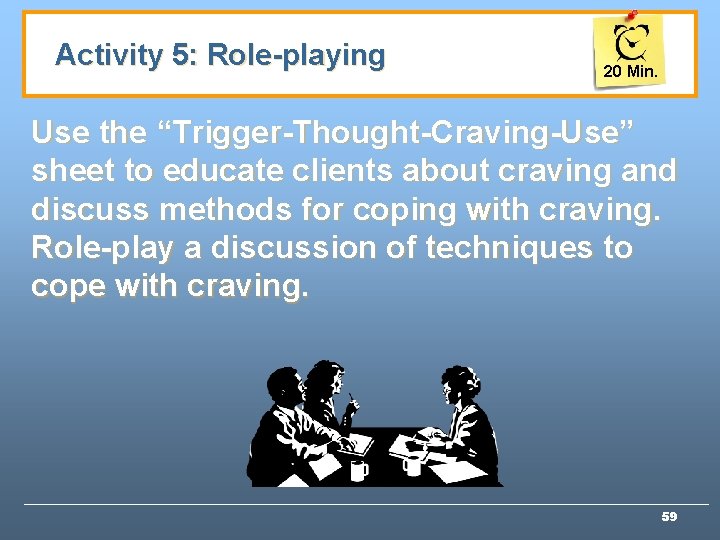 Activity 5: Role-playing

20 Min.

Use the “Trigger-Thought-Craving-Use” sheet to educate clients about craving and discuss methods for coping with craving. Role-play a discussion of techniques to cope with craving.

59